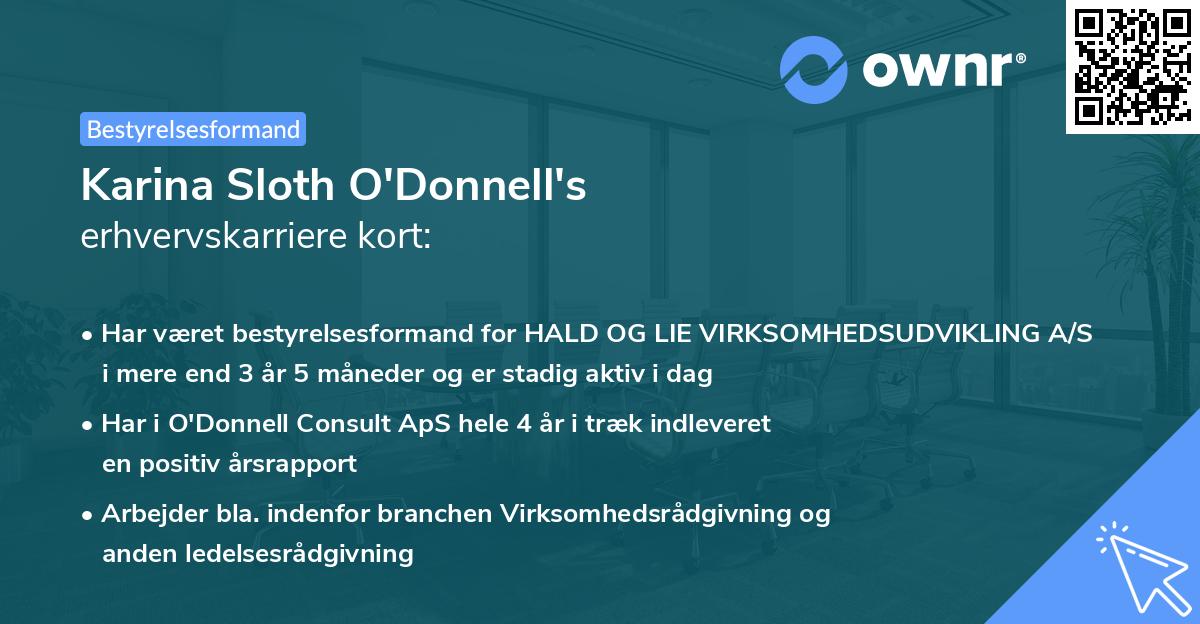 ownr®

Bestyrelsesformand

Karina Sloth O'Donnell's
erhvervskarriere kort:

• Har været bestyrelsesformand for HALD OG LIE VIRKSOMHEDSUDVIKLING A/S i mere end 3 år 5 måneder og er stadig aktiv i dag
• Har i O'Donnell Consult ApS hele 4 år i træk indleveret en positiv årsrapport
• Arbejder bla. indenfor branchen Virksomhedsrådgivning og anden ledelsesrådgivning